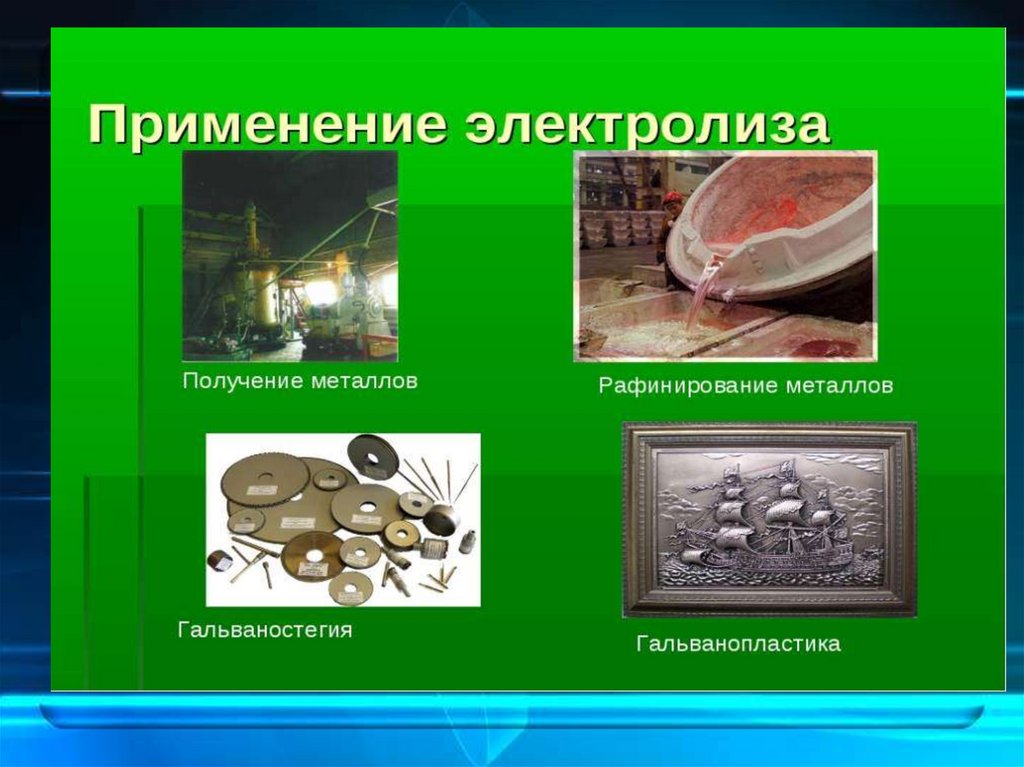 Применение электролиза

Получение металлов

Рафинирование металлов

Гальваностегия

Гальванопластика